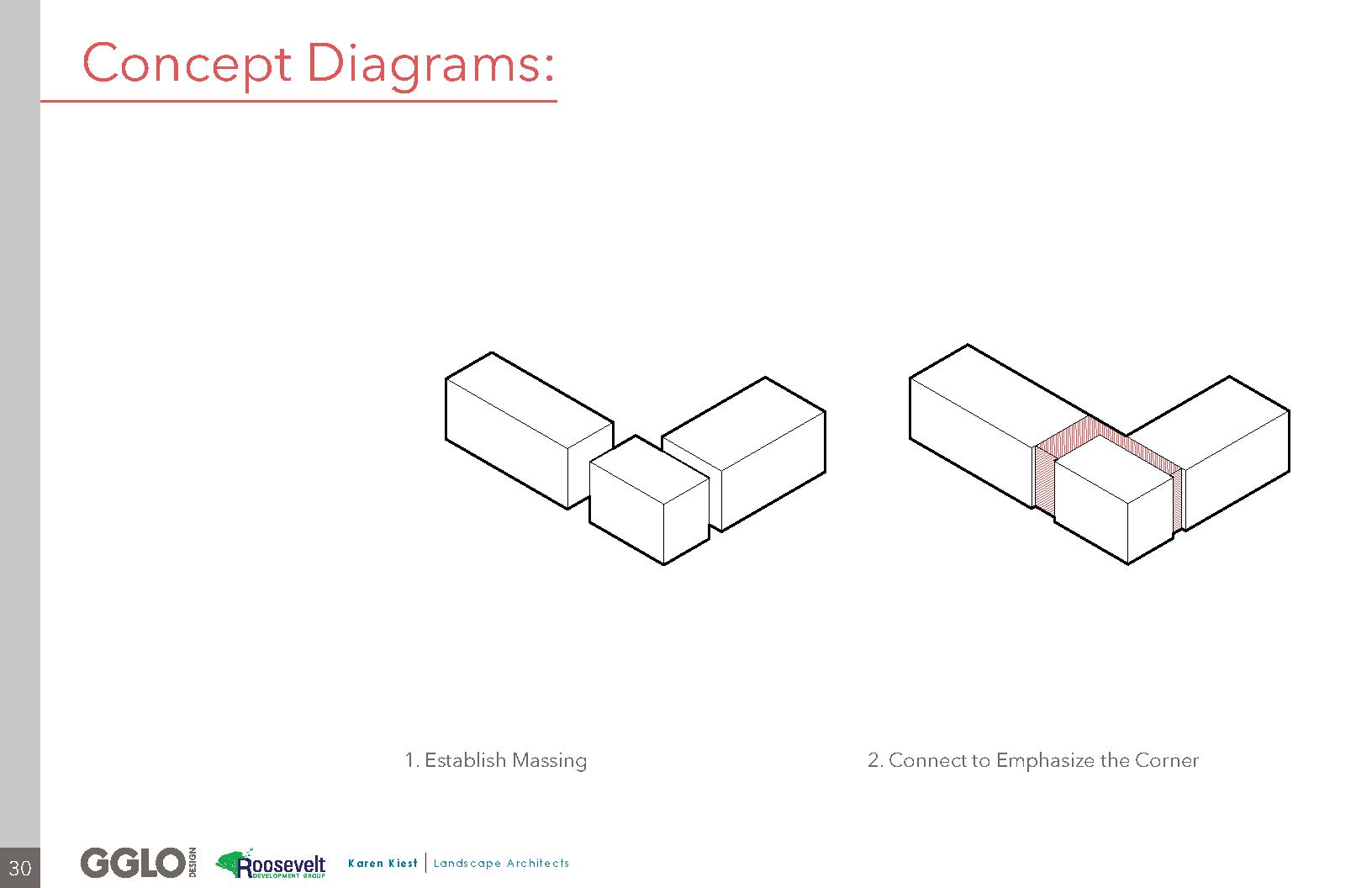 Concept Diagrams:

1. Establish Massing

2. Connect to Emphasize the Corner

30

GGLO DESIGN

Roosevelt DEVELOPMENT GROUP

Karen Kiest | Landscape Architects